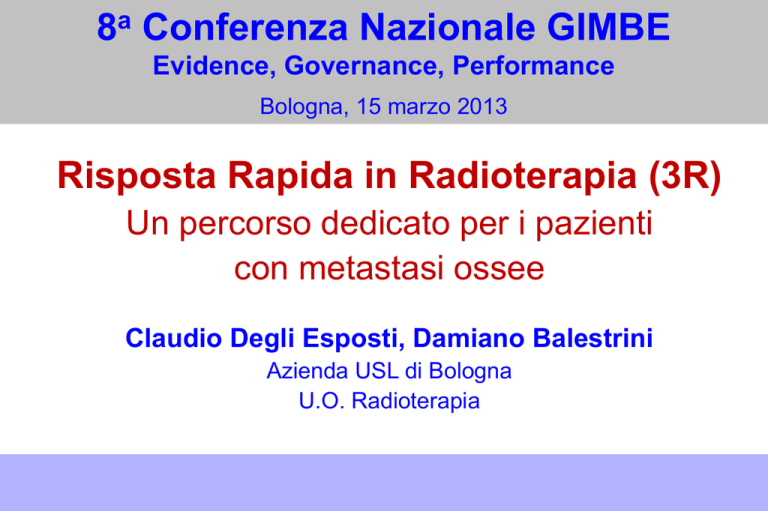 8ª Conferenza Nazionale GIMBE
Evidence, Governance, Performance

Bologna, 15 marzo 2013

Risposta Rapida in Radioterapia (3R)
Un percorso dedicato per i pazienti con metastasi ossee

Claudio Degli Esposti, Damiano Balestrini
Azienda USL di Bologna
U.O. Radioterapia